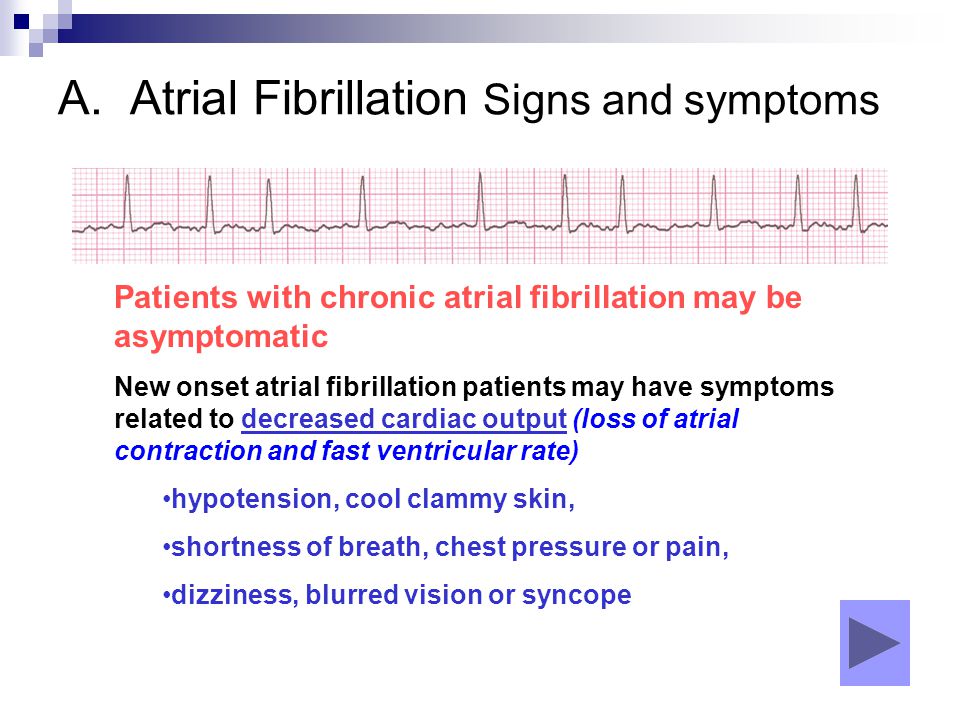 A. Atrial Fibrillation Signs and symptoms

Patients with chronic atrial fibrillation may be asymptomatic

New onset atrial fibrillation patients may have symptoms related to decreased cardiac output (loss of atrial contraction and fast ventricular rate)

•hypotension, cool clammy skin,

•shortness of breath, chest pressure or pain,

•dizziness, blurred vision or syncope